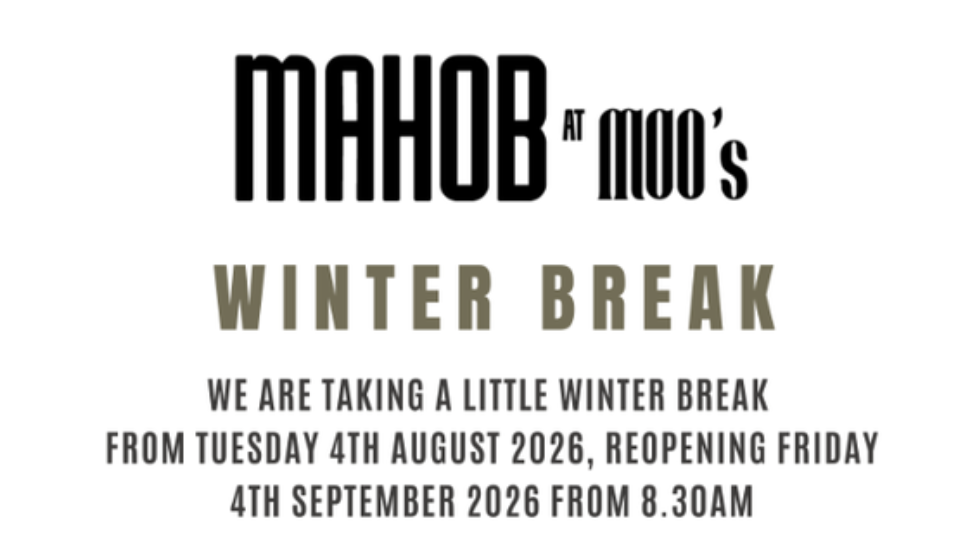 MAHOB AT MOO's

WINTER BREAK

WE ARE TAKING A LITTLE WINTER BREAK FROM TUESDAY 4TH AUGUST 2026, REOPENING FRIDAY 4TH SEPTEMBER 2026 FROM 8.30AM